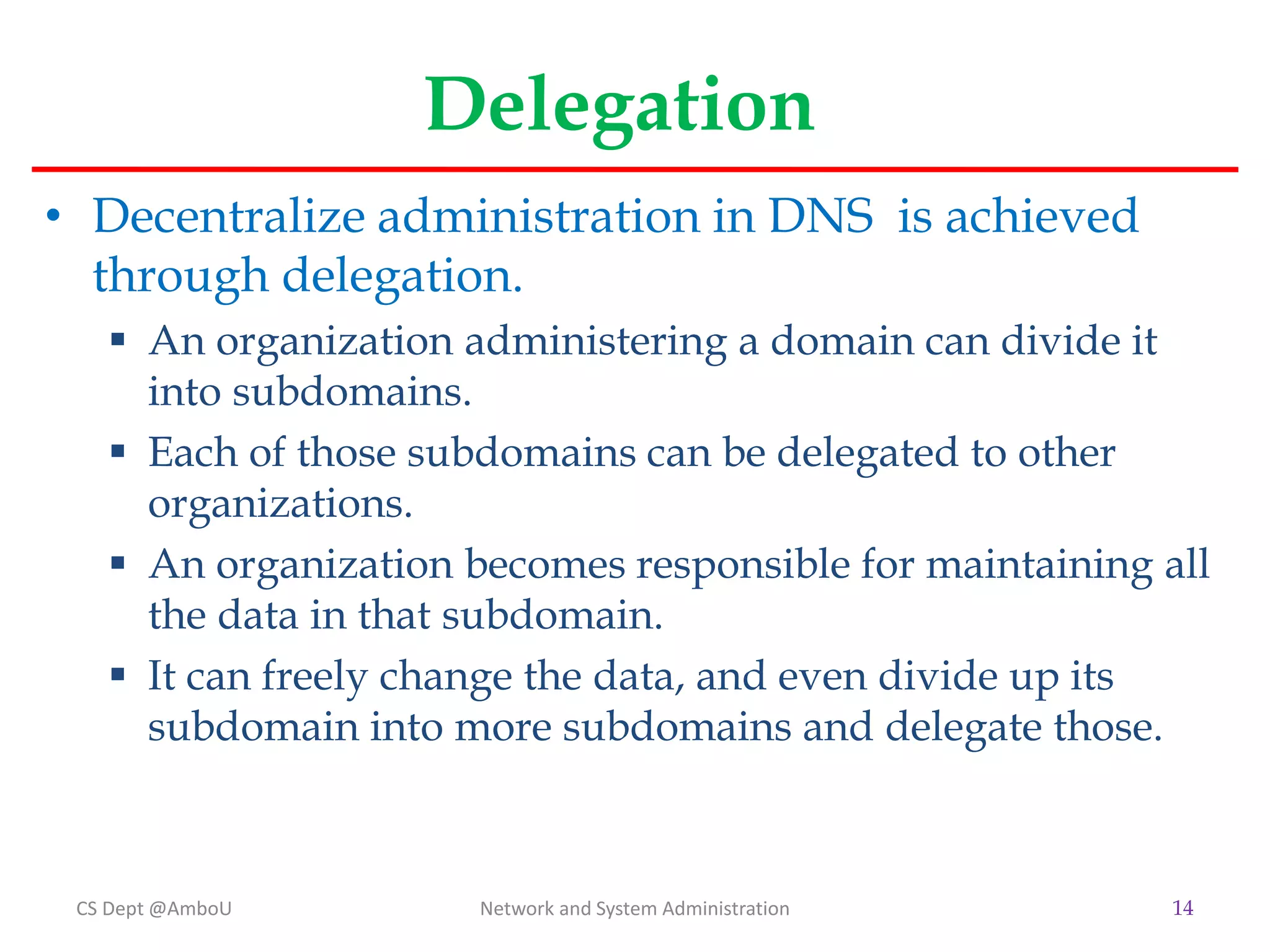 Delegation

• Decentralize administration in DNS  is achieved through delegation.
  ▪ An organization administering a domain can divide it into subdomains.
  ▪ Each of those subdomains can be delegated to other organizations.
  ▪ An organization becomes responsible for maintaining all the data in that subdomain.
  ▪ It can freely change the data, and even divide up its subdomain into more subdomains and delegate those.

CS Dept @AmboU    Network and System Administration    14